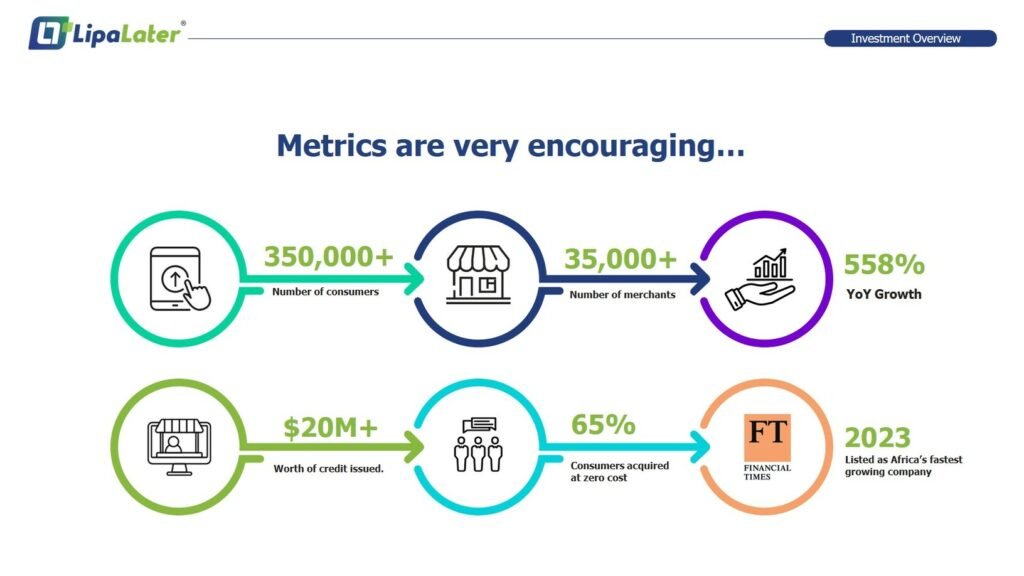 LipaLater®

Investment Overview

Metrics are very encouraging…

350,000+
Number of consumers

35,000+
Number of merchants

558%
YoY Growth

$20M+
Worth of credit issued.

65%
Consumers acquired at zero cost

FT
FINANCIAL TIMES

2023
Listed as Africa's fastest growing company